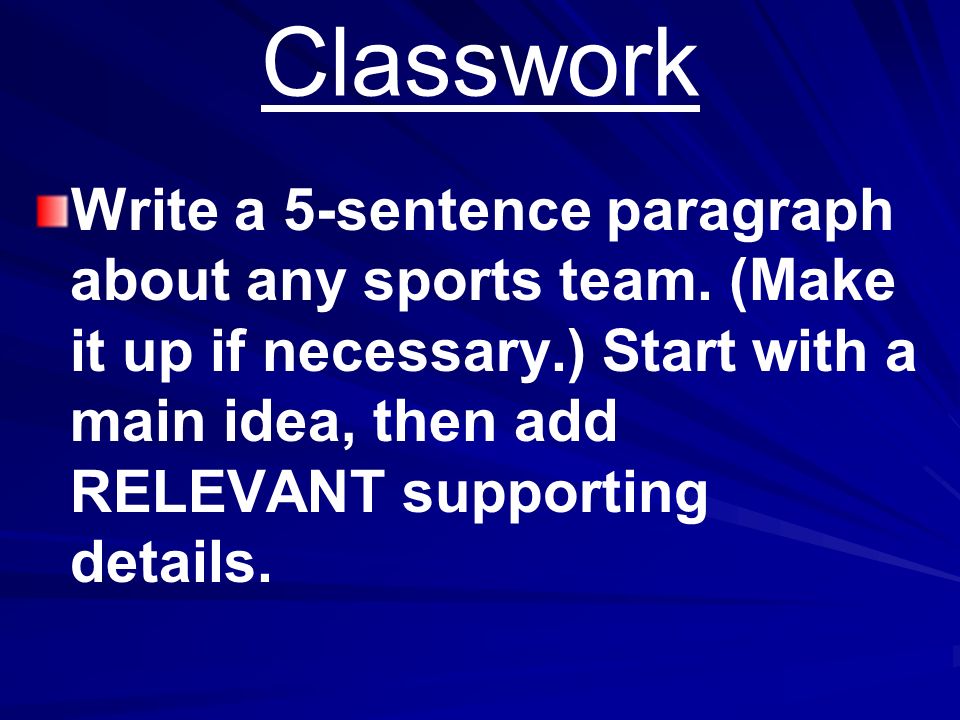 Classwork

Write a 5-sentence paragraph about any sports team. (Make it up if necessary.) Start with a main idea, then add RELEVANT supporting details.